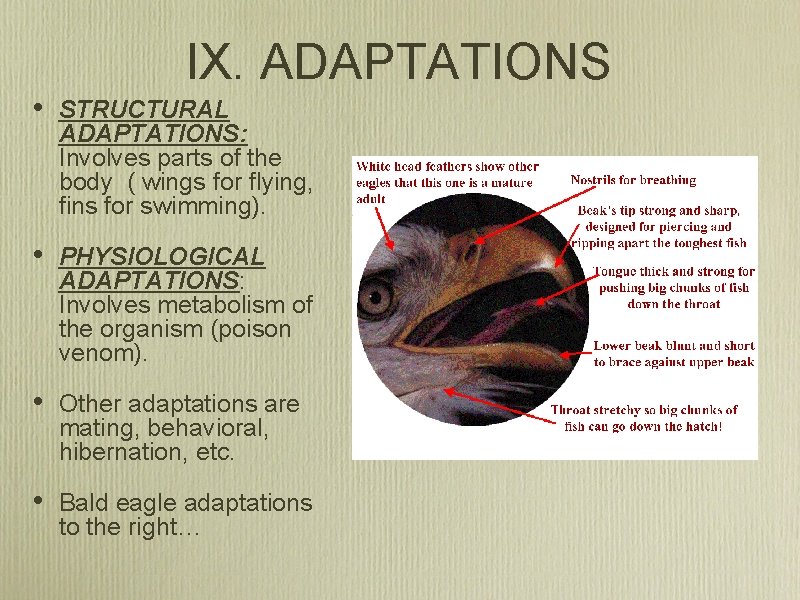 IX. ADAPTATIONS

• STRUCTURAL ADAPTATIONS: Involves parts of the body ( wings for flying, fins for swimming).

• PHYSIOLOGICAL ADAPTATIONS: Involves metabolism of the organism (poison venom).

• Other adaptations are mating, behavioral, hibernation, etc.

• Bald eagle adaptations to the right…

White head feathers show other eagles that this one is a mature adult

Nostrils for breathing

Beak's tip strong and sharp, designed for piercing and ripping apart the toughest fish

Tongue thick and strong for pushing big chunks of fish down the throat

Lower beak blunt and short to brace against upper beak

Throat stretchy so big chunks of fish can go down the hatch!